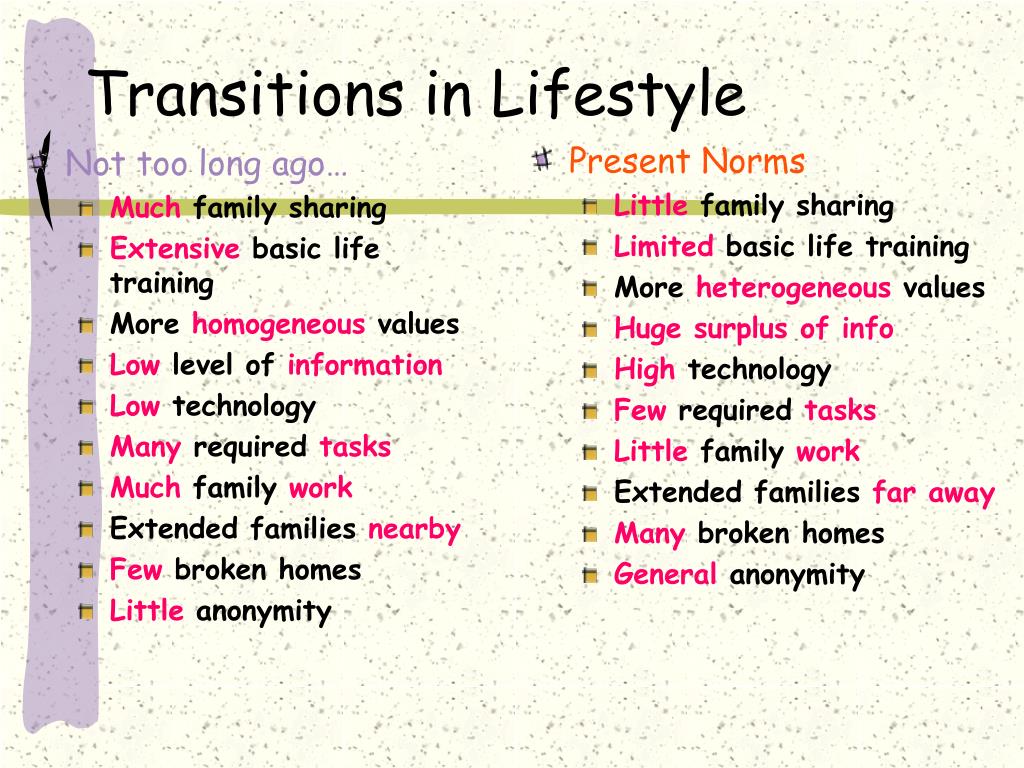 Transitions in Lifestyle

Not too long ago…

Much family sharing

Extensive basic life training

More homogeneous values

Low level of information

Low technology

Many required tasks

Much family work

Extended families nearby

Few broken homes

Little anonymity

Present Norms

Little family sharing

Limited basic life training

More heterogeneous values

Huge surplus of info

High technology

Few required tasks

Little family work

Extended families far away

Many broken homes

General anonymity